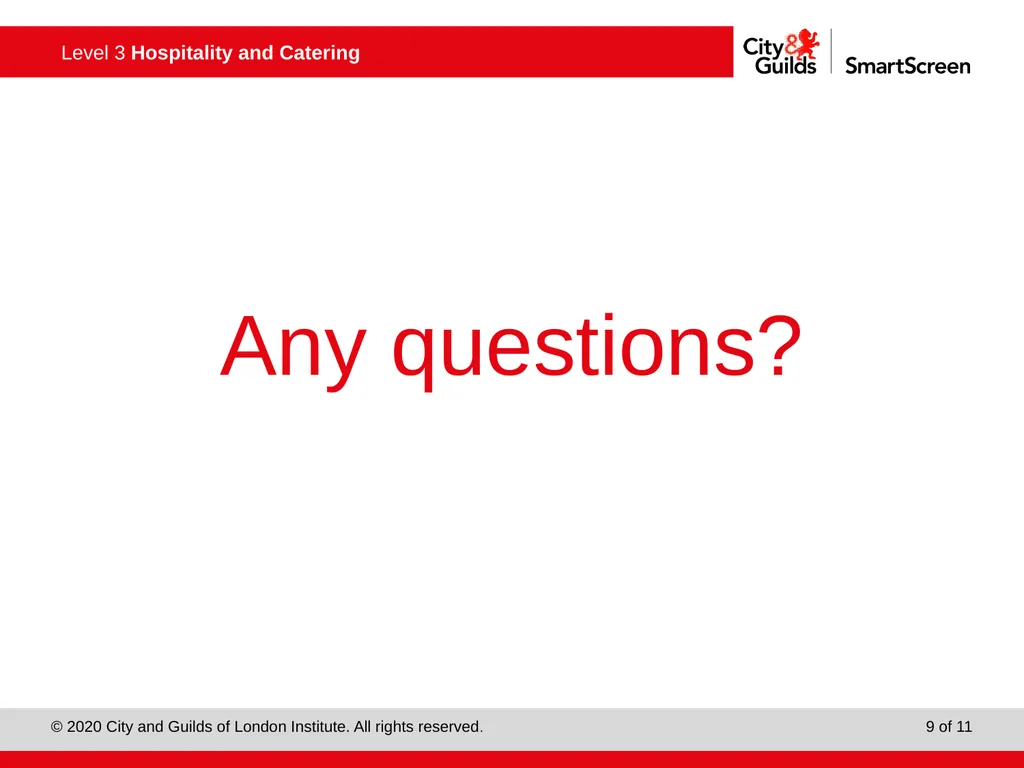 Level 3 Hospitality and Catering

City & Guilds SmartScreen

Any questions?

© 2020 City and Guilds of London Institute. All rights reserved.

9 of 11